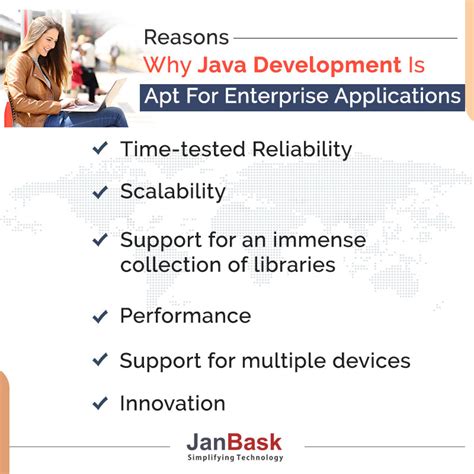 Reasons
Why Java Development Is
Apt For Enterprise Applications

✓ Time-tested Reliability

✓ Scalability

✓ Support for an immense collection of libraries

✓ Performance

✓ Support for multiple devices

✓ Innovation

JanBask
Simplifying Technology